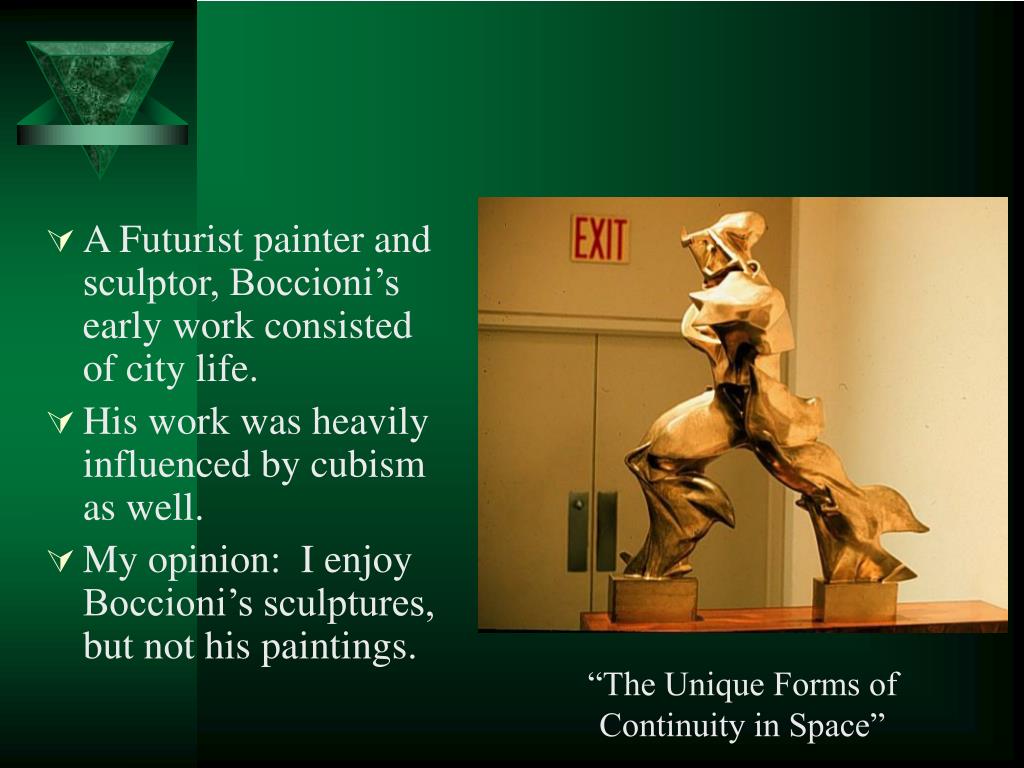 A Futurist painter and sculptor, Boccioni’s early work consisted of city life.

His work was heavily influenced by cubism as well.

My opinion: I enjoy Boccioni’s sculptures, but not his paintings.

EXIT

“The Unique Forms of Continuity in Space”